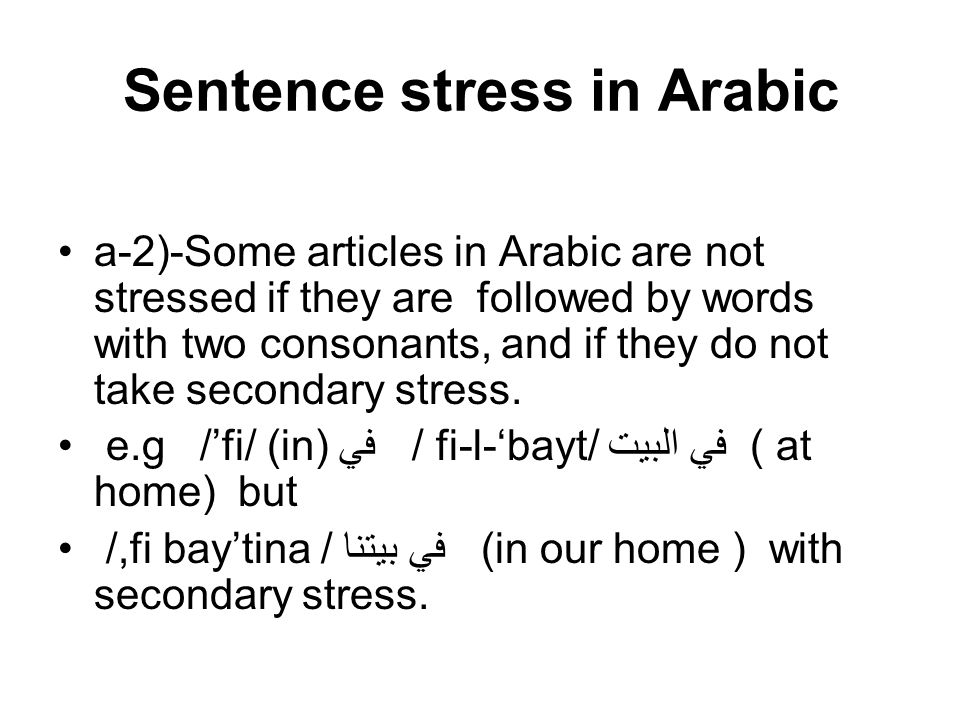 Sentence stress in Arabic

• a-2)-Some articles in Arabic are not stressed if they are followed by words with two consonants, and if they do not take secondary stress.

• e.g /’fi/ (in) في / fi-l-‘bayt/ في البيت ( at home) but

• /,fi bay’tina / في بيتنا (in our home ) with secondary stress.